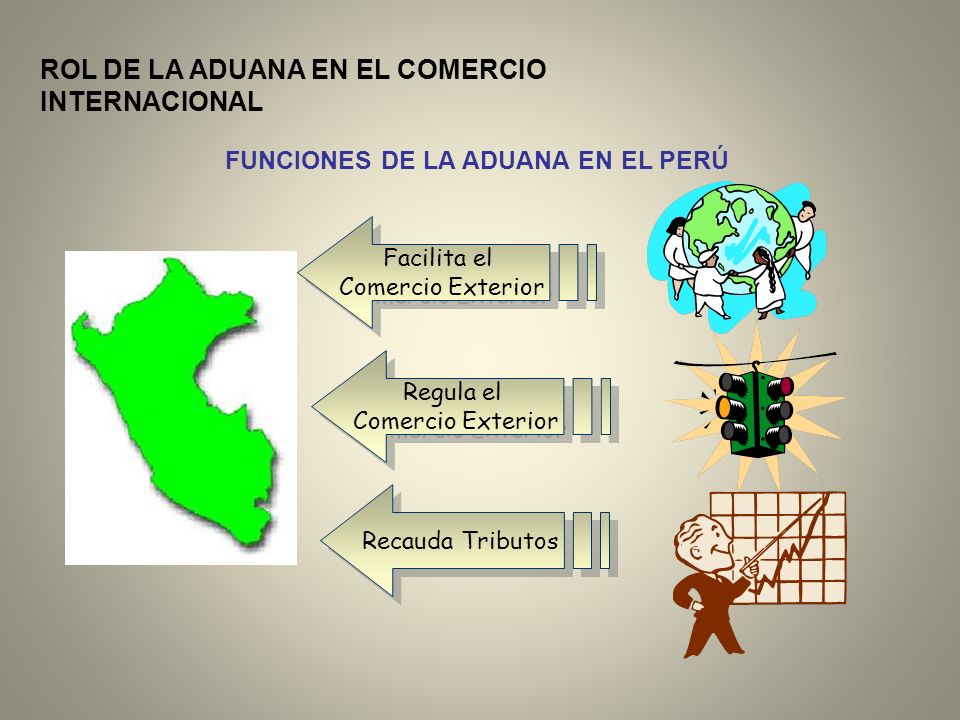 ROL DE LA ADUANA EN EL COMERCIO INTERNACIONAL

FUNCIONES DE LA ADUANA EN EL PERÚ

Facilita el Comercio Exterior

Regula el Comercio Exterior

Recauda Tributos